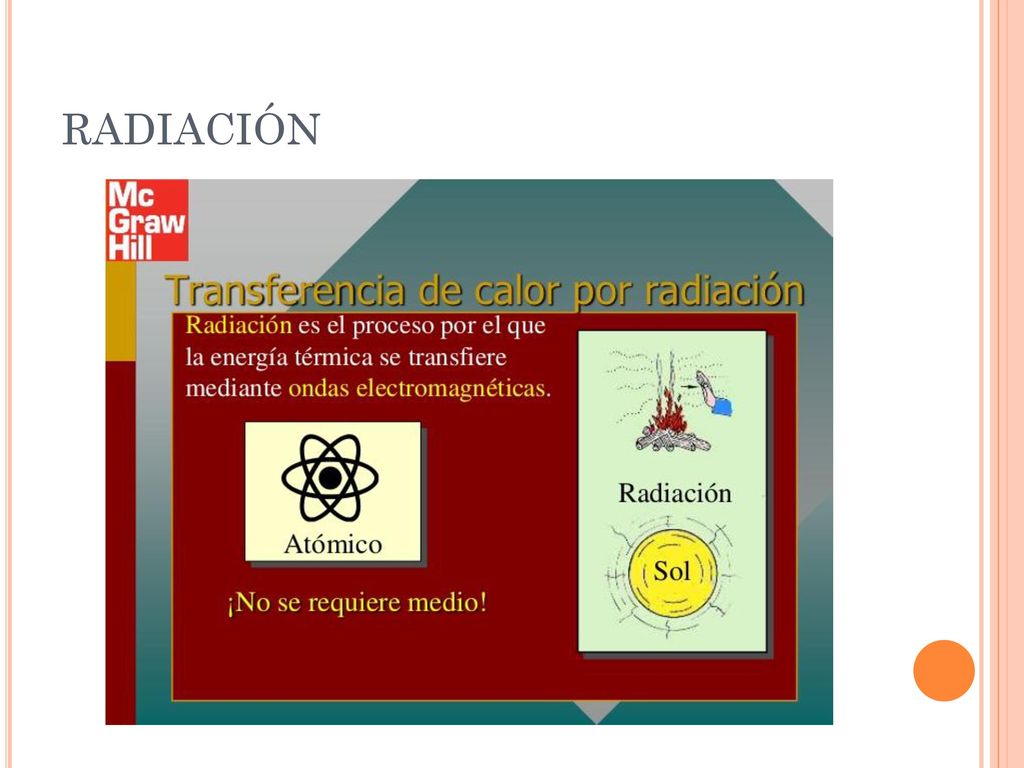 RADIACIÓN

Mc Graw Hill

Transferencia de calor por radiación

Radiación es el proceso por el que la energía térmica se transfiere mediante ondas electromagnéticas.

Atómico

¡No se requiere medio!

Radiación

Sol